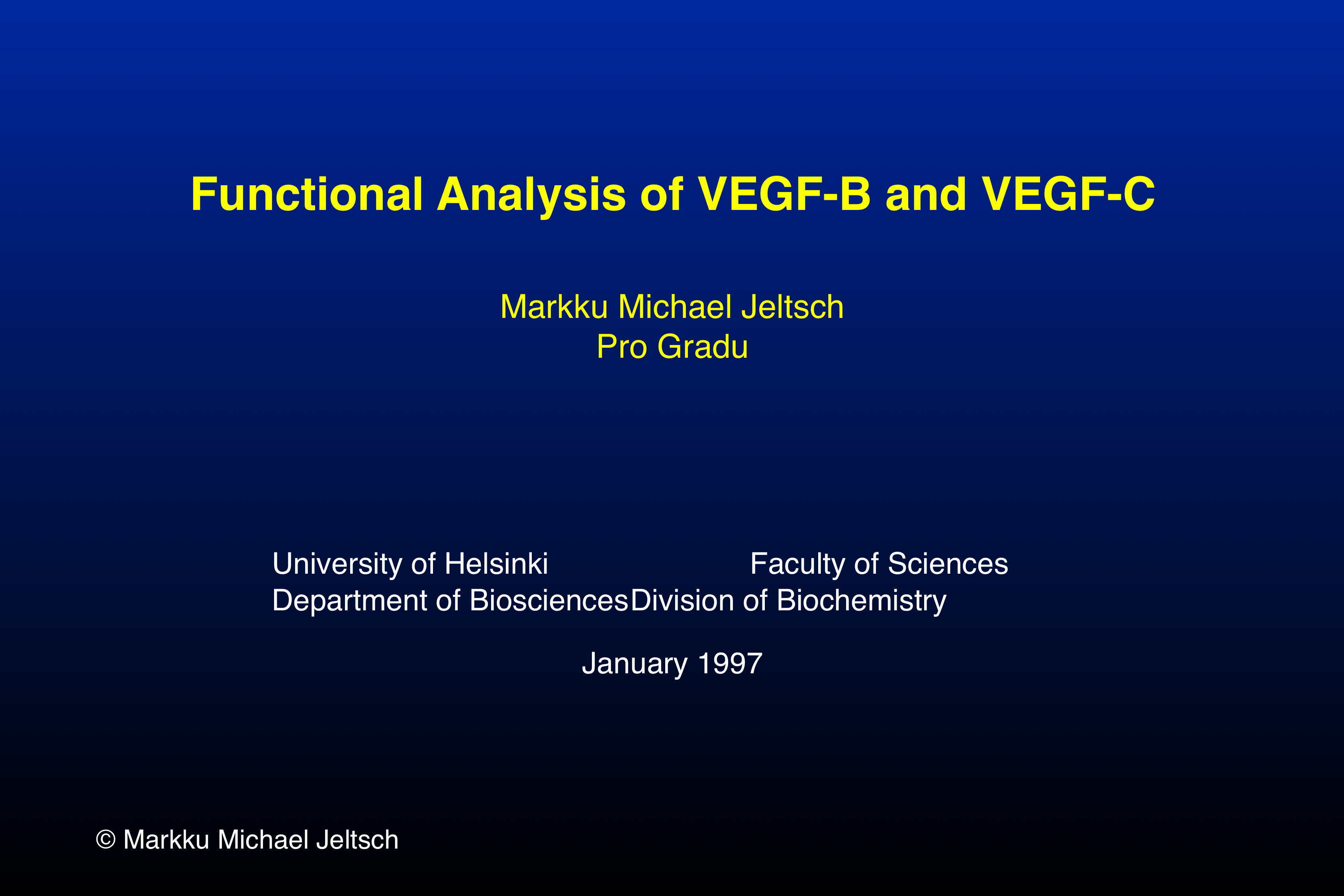 Functional Analysis of VEGF-B and VEGF-C

Markku Michael Jeltsch
Pro Gradu

University of Helsinki Faculty of Sciences
Department of Biosciences Division of Biochemistry

January 1997

© Markku Michael Jeltsch